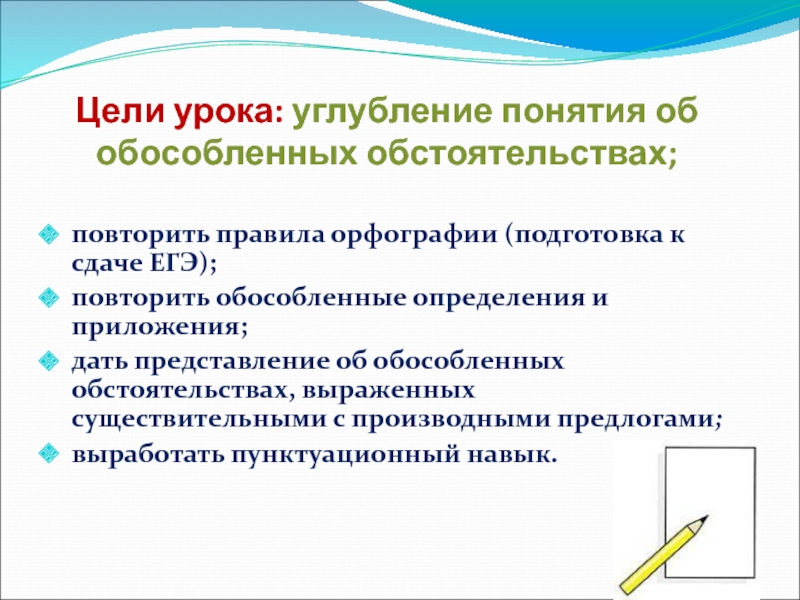 Цели урока: углубление понятия об обособленных обстоятельствах;

повторить правила орфографии (подготовка к сдаче ЕГЭ);
повторить обособленные определения и приложения;
дать представление об обособленных обстоятельствах, выраженных существительными с производными предлогами;
выработать пунктуационный навык.